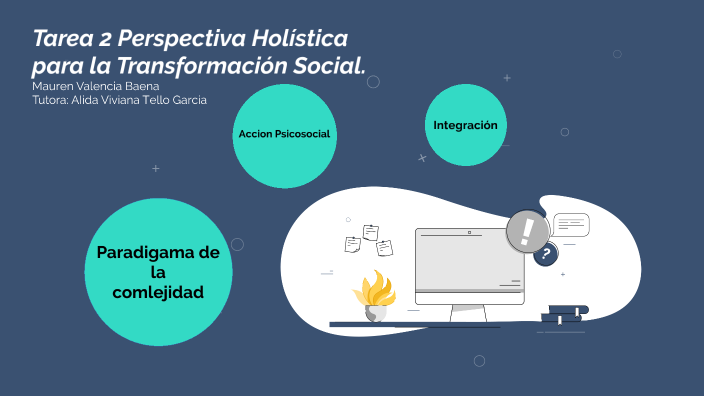 Tarea 2 Perspectiva Holística para la Transformación Social.

Mauren Valencia Baena
Tutora: Alida Viviana Tello Garcia

Accion Psicosocial

Integración

Paradigama de la comlejidad

!

?